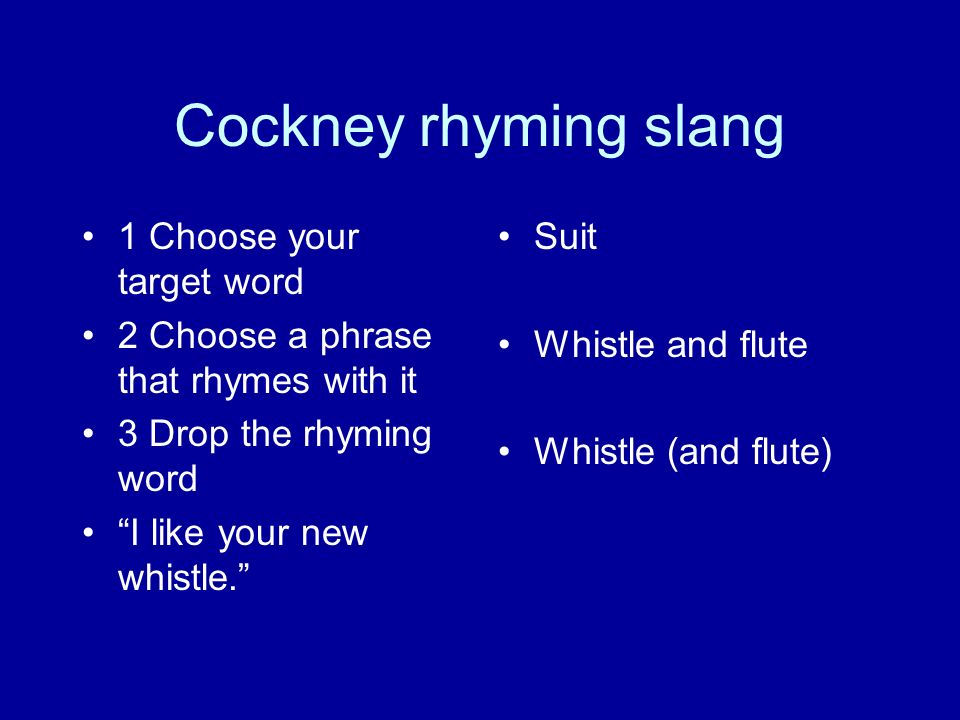 Cockney rhyming slang

• 1 Choose your target word
• 2 Choose a phrase that rhymes with it
• 3 Drop the rhyming word
• “I like your new whistle.”

• Suit
• Whistle and flute
• Whistle (and flute)